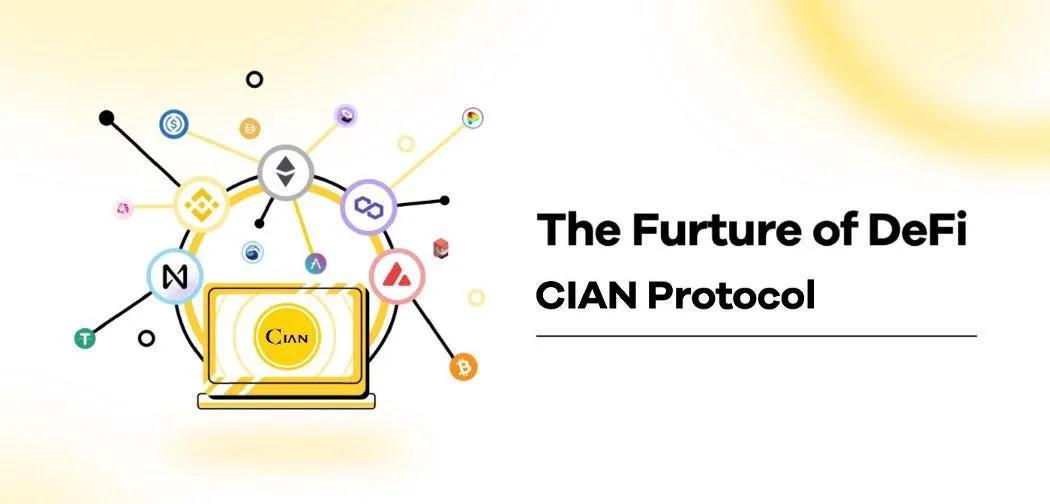 CIAN

The Furture of DeFi

CIAN Protocol